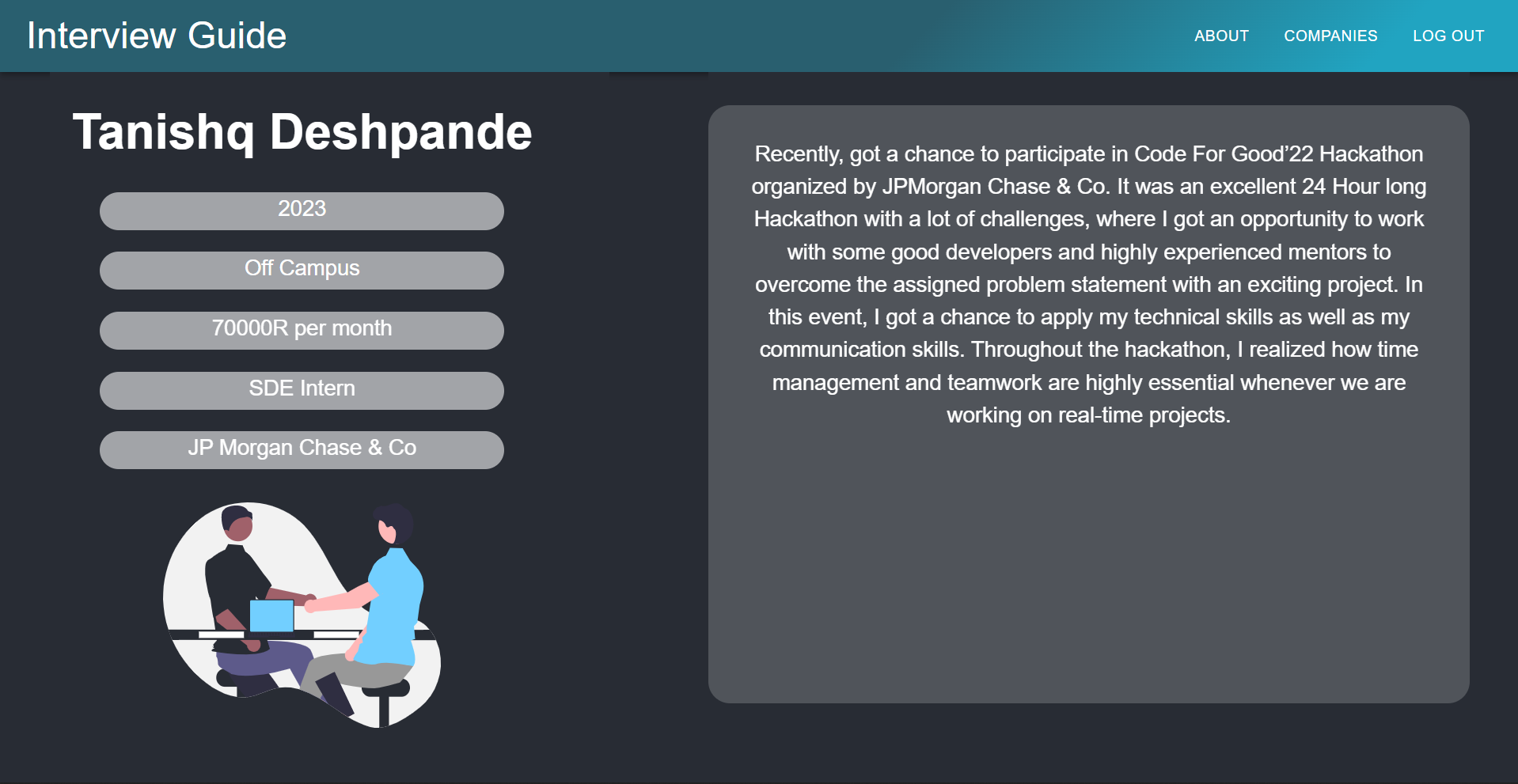 Interview Guide

ABOUT COMPANIES LOG OUT

Tanishq Deshpande

2023

Off Campus

70000R per month

SDE Intern

JP Morgan Chase & Co

Recently, got a chance to participate in Code For Good'22 Hackathon organized by JPMorgan Chase & Co. It was an excellent 24 Hour long Hackathon with a lot of challenges, where I got an opportunity to work with some good developers and highly experienced mentors to overcome the assigned problem statement with an exciting project. In this event, I got a chance to apply my technical skills as well as my communication skills. Throughout the hackathon, I realized how time management and teamwork are highly essential whenever we are working on real-time projects.